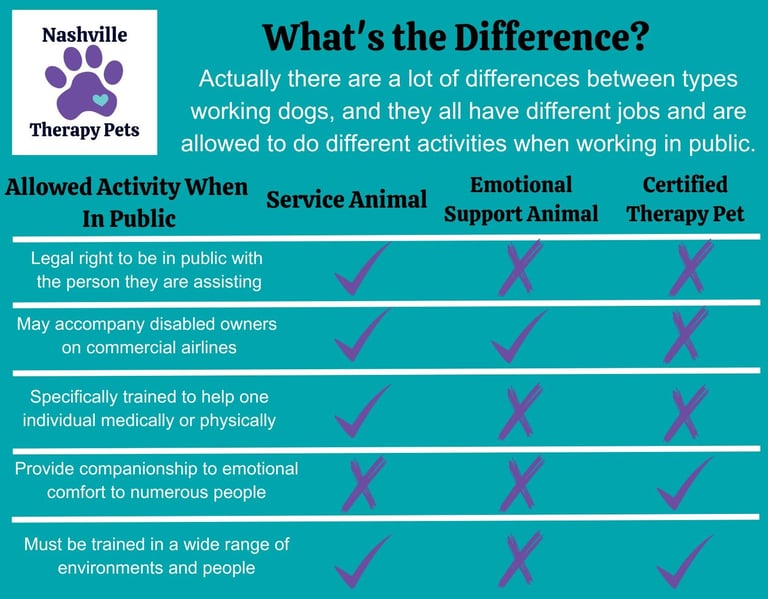 Nashville
Therapy Pets

What's the Difference?

Actually there are a lot of differences between types working dogs, and they all have different jobs and are allowed to do different activities when working in public.

| Allowed Activity When In Public | Service Animal | Emotional Support Animal | Certified Therapy Pet |
|---|---|---|---|
| Legal right to be in public with the person they are assisting | ✓ | ✗ | ✗ |
| May accompany disabled owners on commercial airlines | ✓ | ✓ | ✗ |
| Specifically trained to help one individual medically or physically | ✓ | ✗ | ✗ |
| Provide companionship to emotional comfort to numerous people | ✗ | ✗ | ✓ |
| Must be trained in a wide range of environments and people | ✓ | ✗ | ✓ |